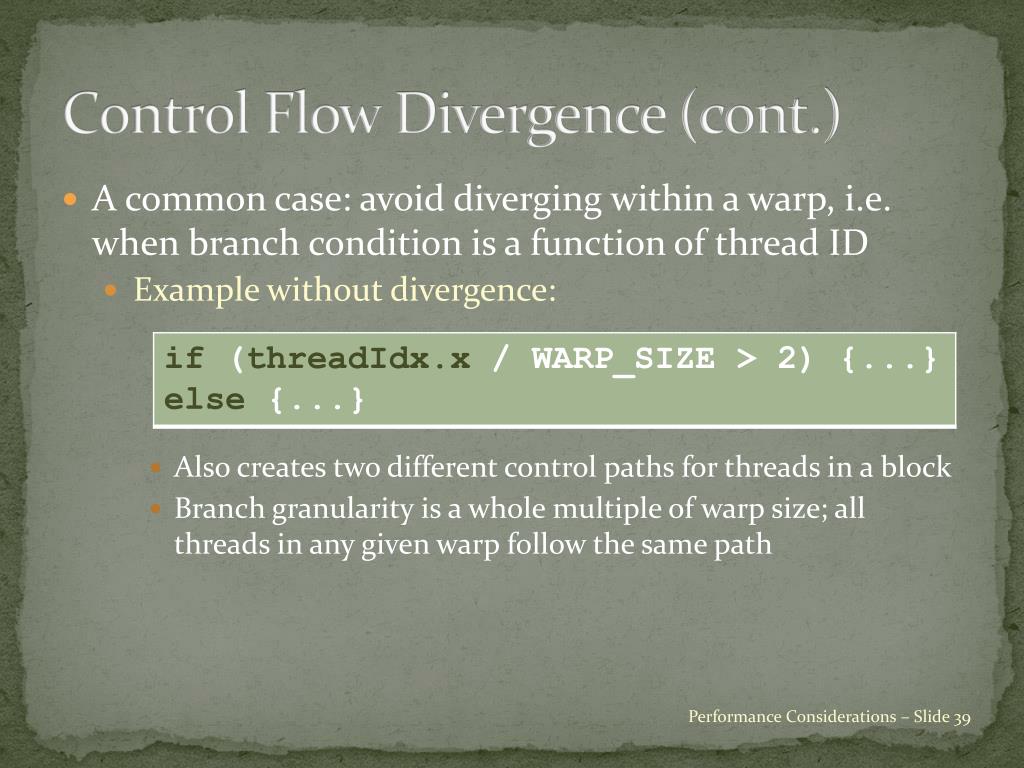 Control Flow Divergence (cont.)

A common case: avoid diverging within a warp, i.e. when branch condition is a function of thread ID

Example without divergence:

if (threadIdx.x / WARP_SIZE > 2) {...}
else {...}

Also creates two different control paths for threads in a block

Branch granularity is a whole multiple of warp size; all threads in any given warp follow the same path

Performance Considerations – Slide 39